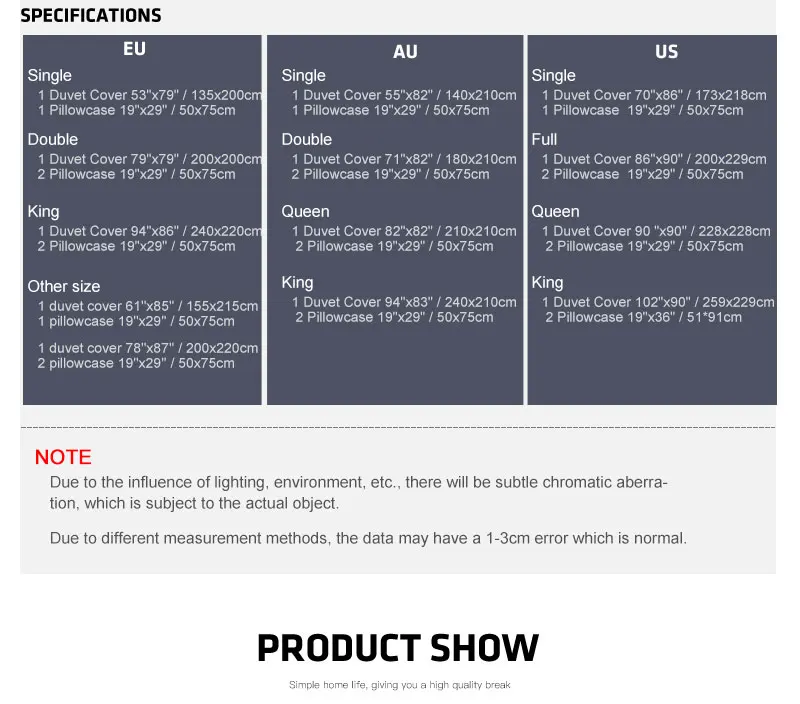 SPECIFICATIONS

EU

Single
1 Duvet Cover 53"x79" / 135x200cm
1 Pillowcase 19"x29" / 50x75cm

Double
1 Duvet Cover 79"x79" / 200x200cm
2 Pillowcase 19"x29" / 50x75cm

King
1 Duvet Cover 94"x86" / 240x220cm
2 Pillowcase 19"x29" / 50x75cm

Other size
1 duvet cover 61"x85" / 155x215cm
1 pillowcase 19"x29" / 50x75cm

1 duvet cover 78"x87" / 200x220cm
2 pillowcase 19"x29" / 50x75cm

AU

Single
1 Duvet Cover 55"x82" / 140x210cm
1 Pillowcase 19"x29" / 50x75cm

Double
1 Duvet Cover 71"x82" / 180x210cm
2 Pillowcase 19"x29" / 50x75cm

Queen
1 Duvet Cover 82"x82" / 210x210cm
2 Pillowcase 19"x29" / 50x75cm

King
1 Duvet Cover 94"x83" / 240x210cm
2 Pillowcase 19"x29" / 50x75cm

US

Single
1 Duvet Cover 70"x86" / 173x218cm
1 Pillowcase 19"x29" / 50x75cm

Full
1 Duvet Cover 86"x90" / 200x229cm
2 Pillowcase 19"x29" / 50x75cm

Queen
1 Duvet Cover 90 "x90" / 228x228cm
2 Pillowcase 19"x29" / 50x75cm

King
1 Duvet Cover 102"x90" / 259x229cm
2 Pillowcase 19"x36" / 51*91cm

NOTE
Due to the influence of lighting, environment, etc., there will be subtle chromatic aberration, which is subject to the actual object.

Due to different measurement methods, the data may have a 1-3cm error which is normal.

PRODUCT SHOW

Simple home life, giving you a high quality break